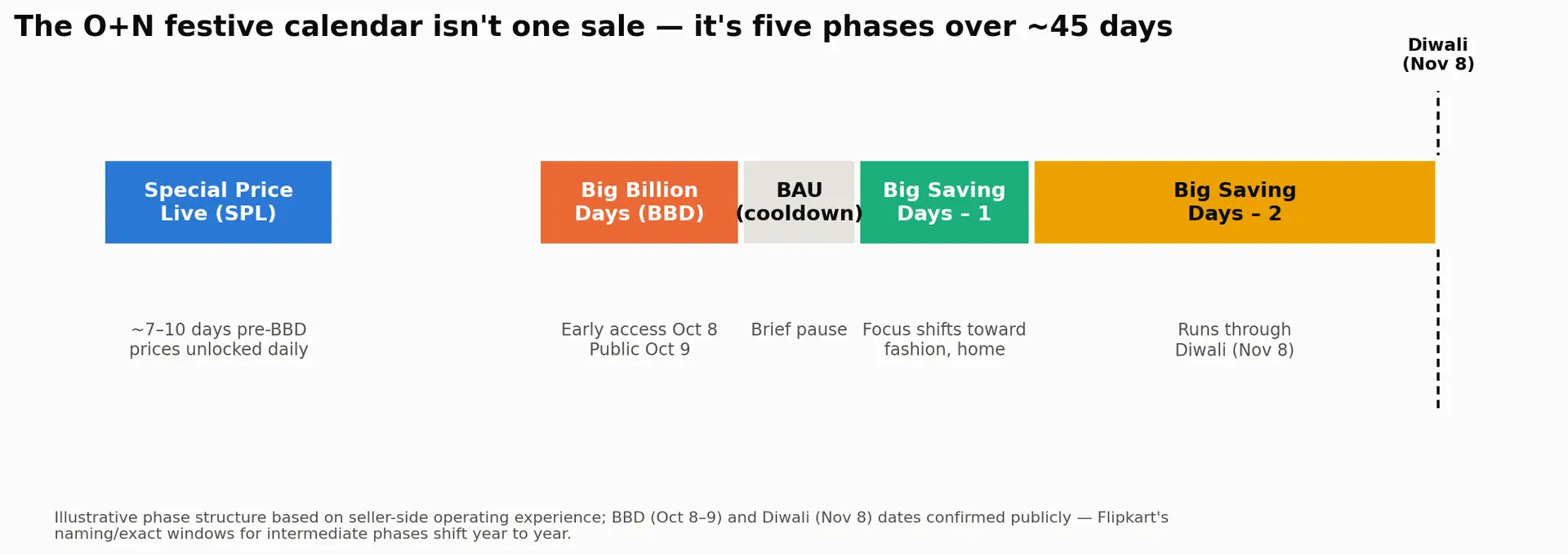 The O+N festive calendar isn't one sale — it's five phases over ~45 days

Diwali (Nov 8)

Special Price Live (SPL)

Big Billion Days (BBD)

BAU (cooldown)

Big Saving Days – 1

Big Saving Days – 2

~7–10 days pre-BBD prices unlocked daily

Early access Oct 8 Public Oct 9

Brief pause

Focus shifts toward fashion, home

Runs through Diwali (Nov 8)

Illustrative phase structure based on seller-side operating experience; BBD (Oct 8–9) and Diwali (Nov 8) dates confirmed publicly — Flipkart's naming/exact windows for intermediate phases shift year to year.